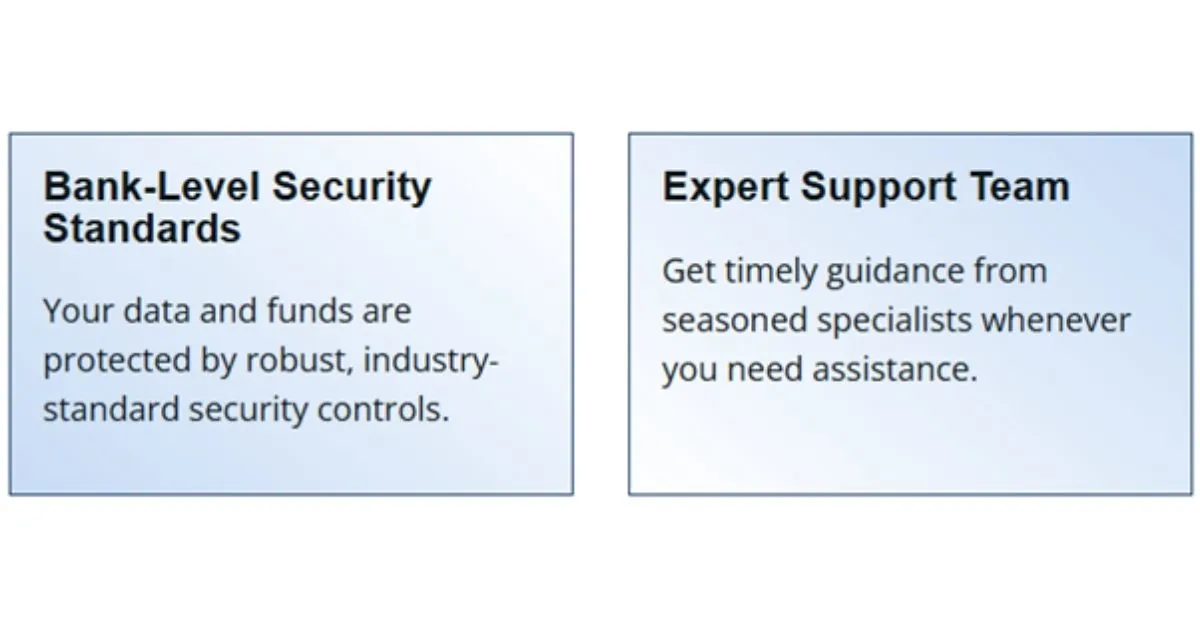 Bank-Level Security Standards

Your data and funds are protected by robust, industry-standard security controls.

Expert Support Team

Get timely guidance from seasoned specialists whenever you need assistance.